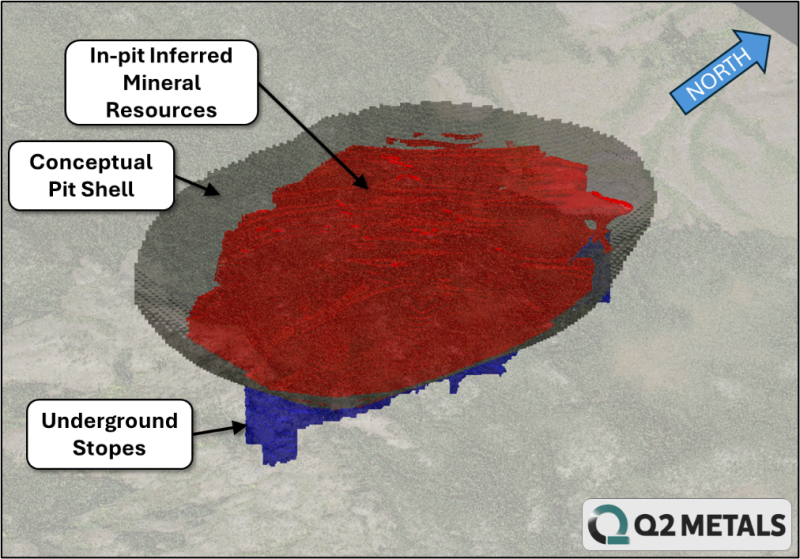 In-pit Inferred Mineral Resources

NORTH

Conceptual Pit Shell

Underground Stopes

Q2 METALS